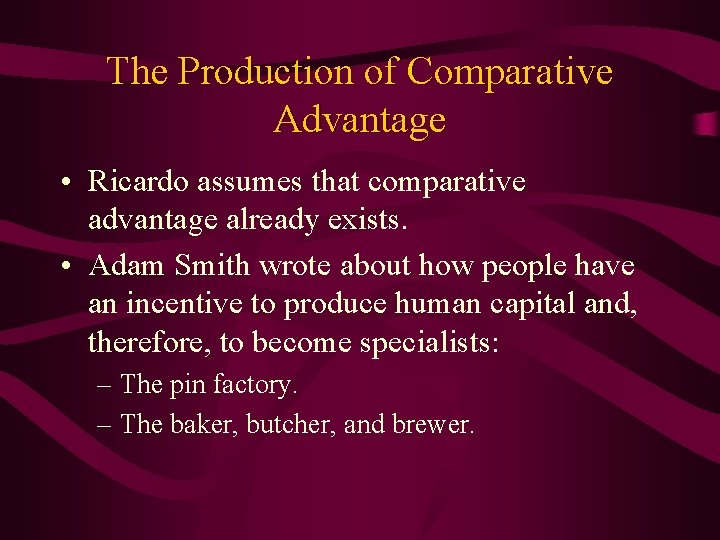 The Production of Comparative Advantage

• Ricardo assumes that comparative advantage already exists.

• Adam Smith wrote about how people have an incentive to produce human capital and, therefore, to become specialists:

– The pin factory.

– The baker, butcher, and brewer.